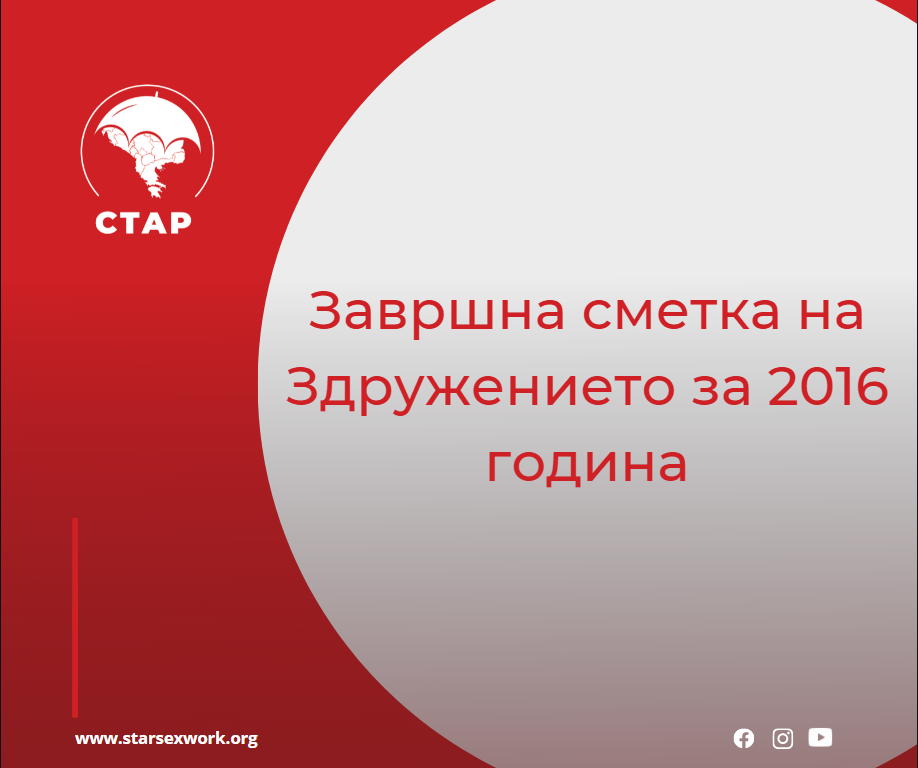 СТАР

Завршна сметка на Здружението за 2016 година

www.starsexwork.org